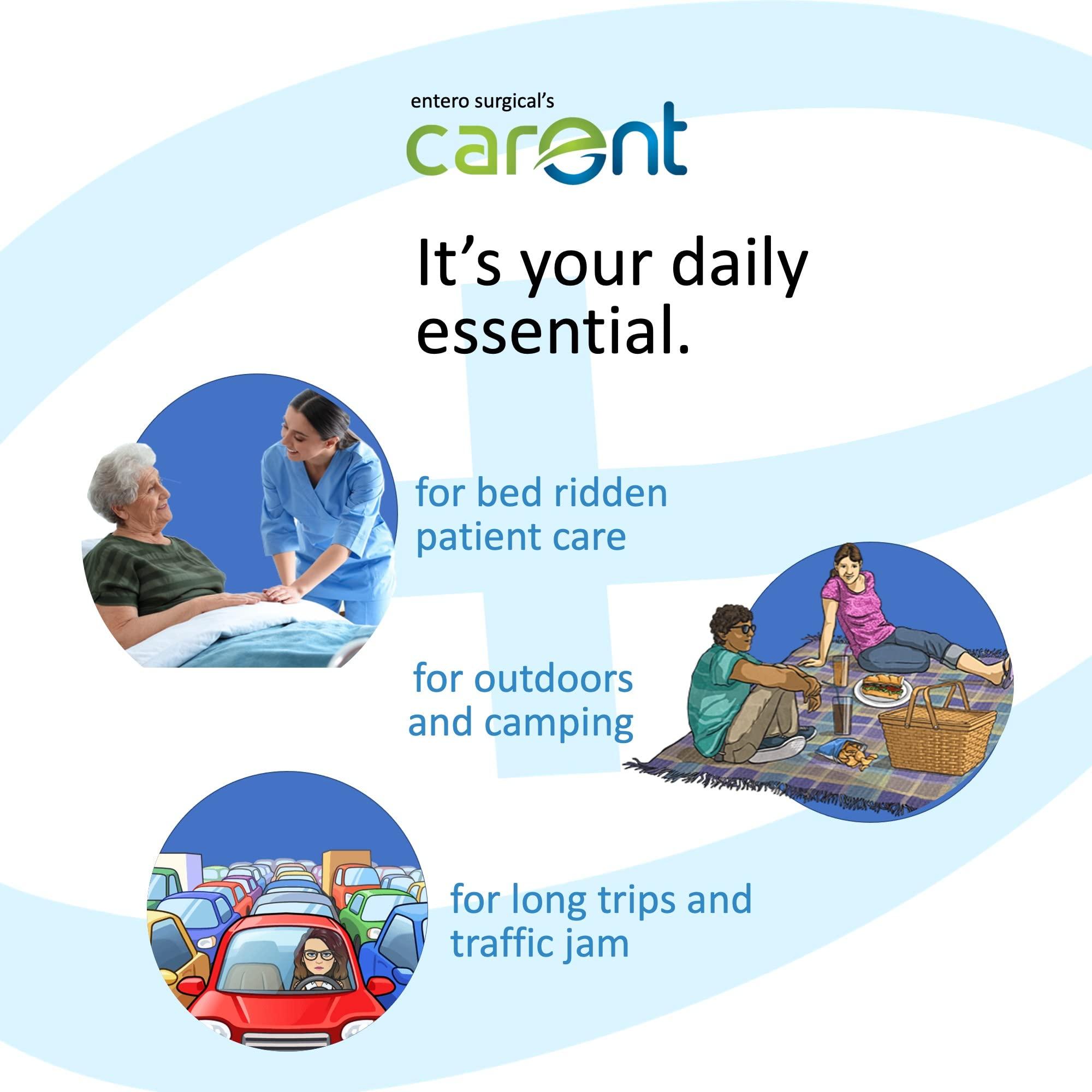 entero surgical's

carent

It's your daily essential.

for bed ridden patient care

for outdoors and camping

for long trips and traffic jam